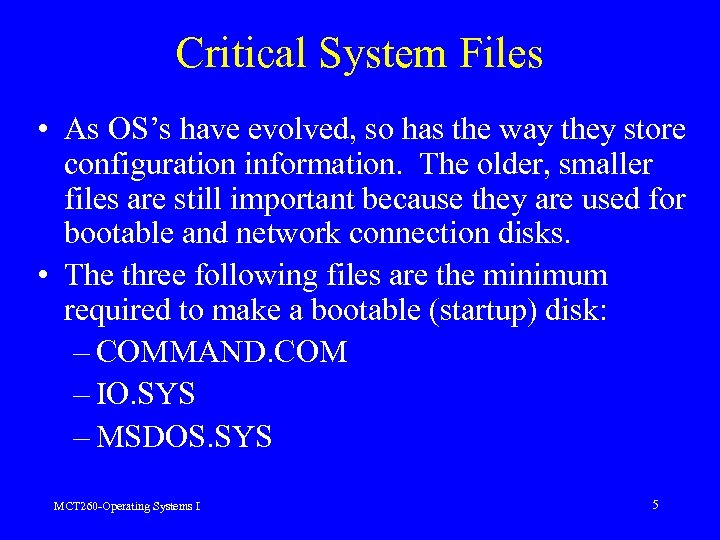 Critical System Files

• As OS's have evolved, so has the way they store configuration information. The older, smaller files are still important because they are used for bootable and network connection disks.

• The three following files are the minimum required to make a bootable (startup) disk:

– COMMAND.COM

– IO.SYS

– MSDOS.SYS

MCT260-Operating Systems I

5